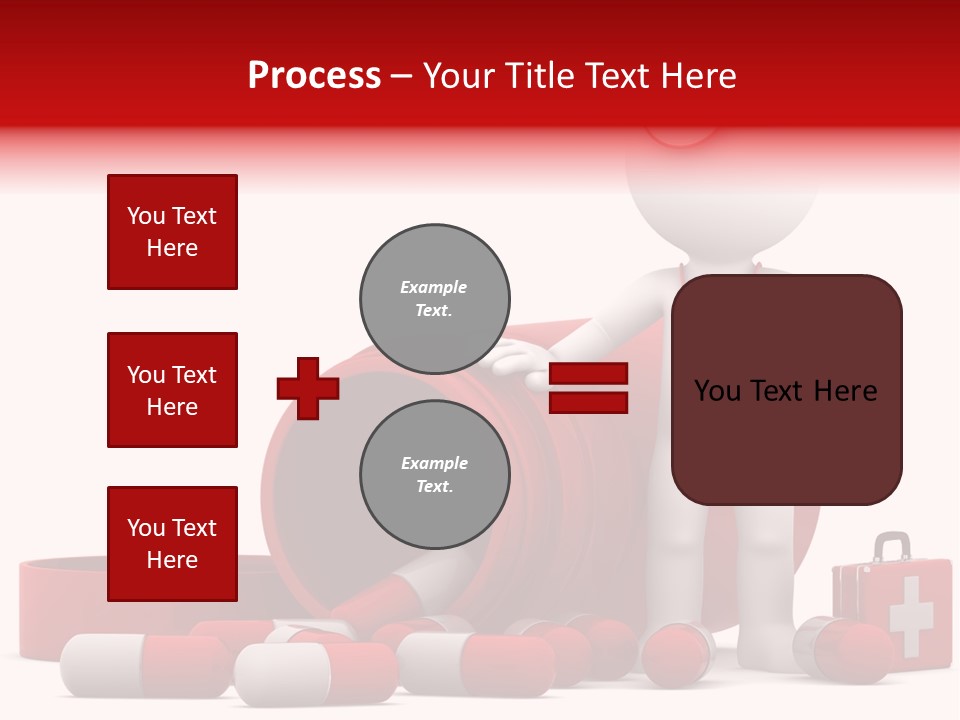 Process – Your Title Text Here

You Text Here

You Text Here

You Text Here

Example Text.

Example Text.

You Text Here